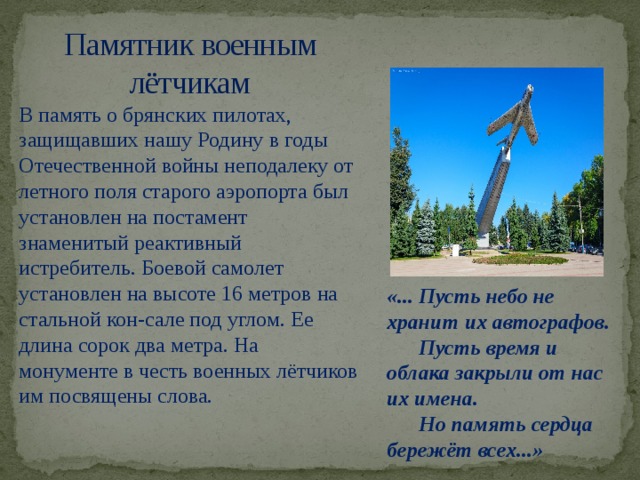 Памятник военным лётчикам

В память о брянских пилотах, защищавших нашу Родину в годы Отечественной войны неподалеку от летного поля старого аэропорта был установлен на постамент знаменитый реактивный истребитель. Боевой самолет установлен на высоте 16 метров на стальной кон-сале под углом. Ее длина сорок два метра. На монументе в честь военных лётчиков им посвящены слова.

«... Пусть небо не хранит их автографов.
Пусть время и облака закрыли от нас их имена.
Но память сердца бережёт всех...»